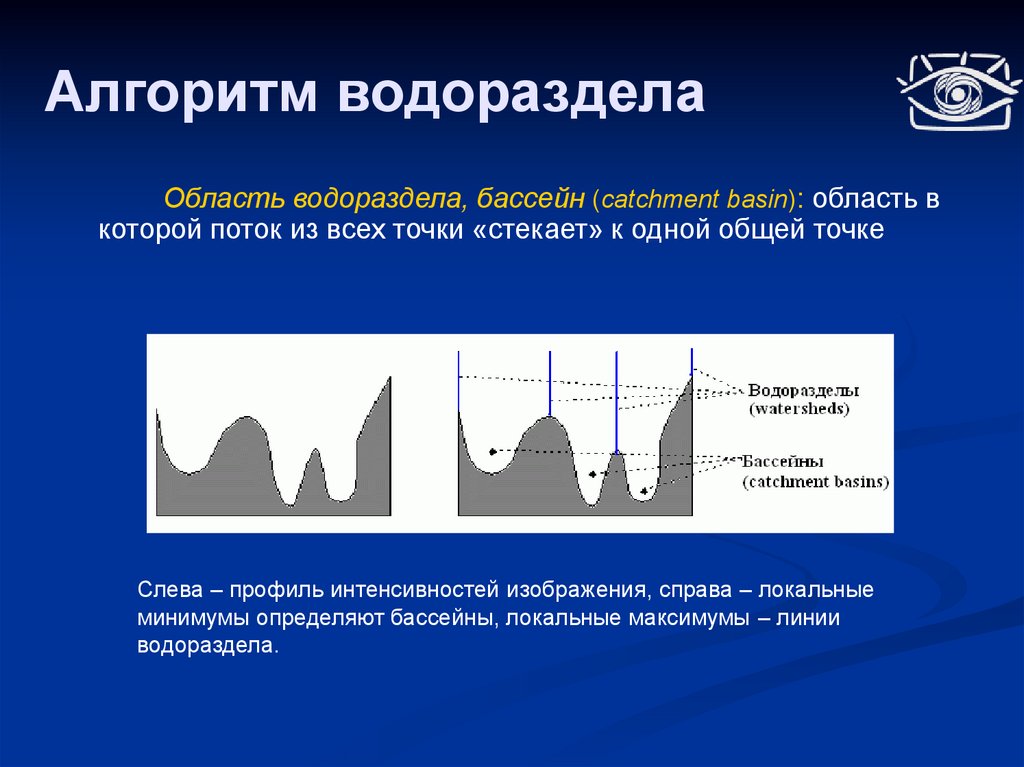 Алгоритм водораздела

Область водораздела, бассейн (catchment basin): область в которой поток из всех точки «стекает» к одной общей точке

Водоразделы
(watersheds)

Бассейны
(catchment basins)

Слева – профиль интенсивностей изображения, справа – локальные минимумы определяют бассейны, локальные максимумы – линии водораздела.